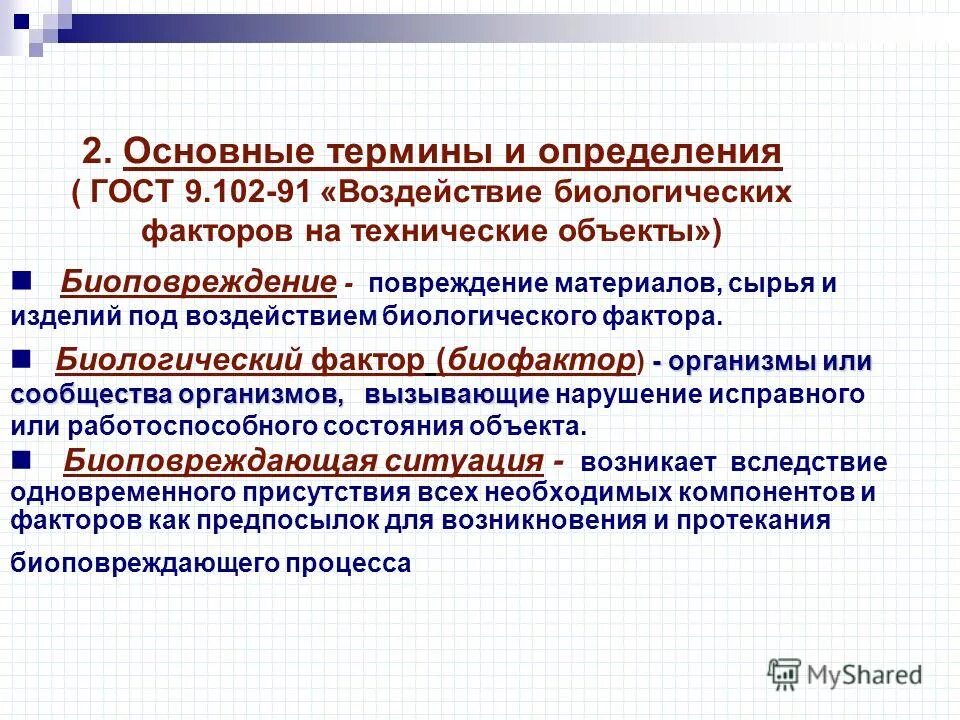 2. Основные термины и определения
( ГОСТ 9.102-91 «Воздействие биологических факторов на технические объекты»)

Биоповреждение - повреждение материалов, сырья и изделий под воздействием биологического фактора.

Биологический фактор (биофактор) - организмы или сообщества организмов, вызывающие нарушение исправного или работоспособного состояния объекта.

Биоповреждающая ситуация - возникает вследствие одновременного присутствия всех необходимых компонентов и факторов как предпосылок для возникновения и протекания биоповреждающего процесса

MyShared